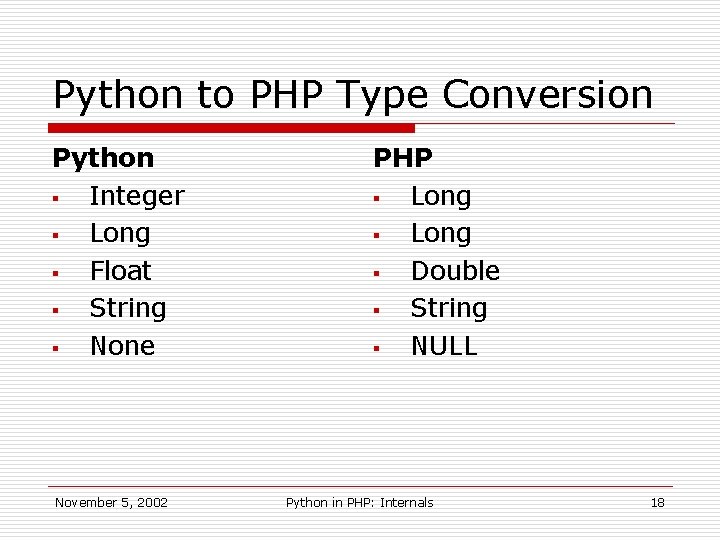 Python to PHP Type Conversion

Python
- Integer
- Long
- Float
- String
- None

PHP
- Long
- Long
- Double
- String
- NULL

November 5, 2002

Python in PHP: Internals

18